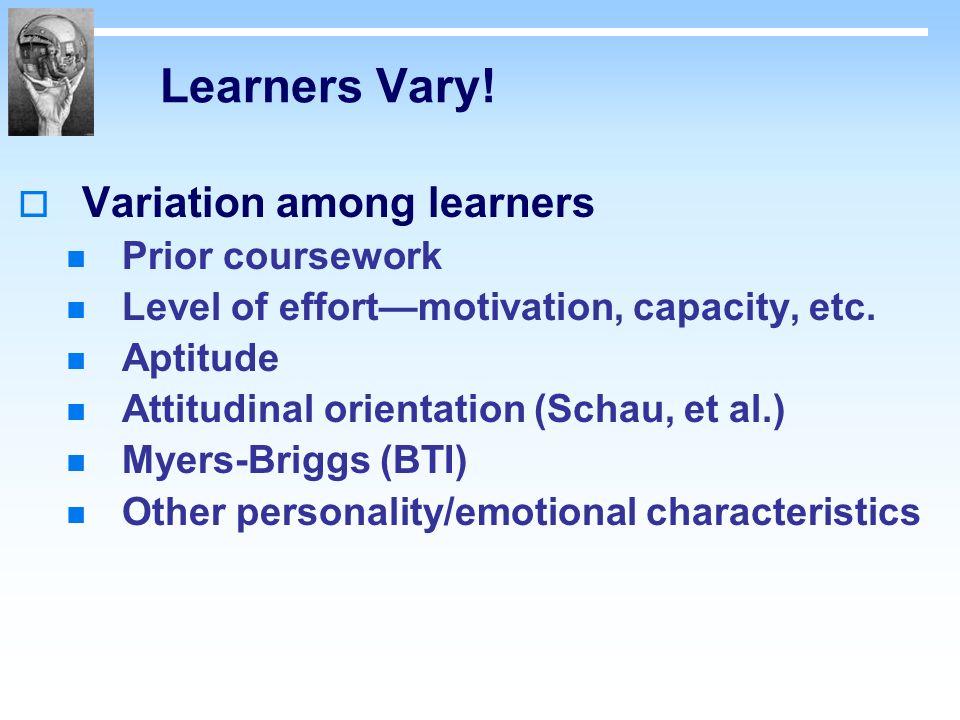 Learners Vary!

Variation among learners

Prior coursework

Level of effort—motivation, capacity, etc.

Aptitude

Attitudinal orientation (Schau, et al.)

Myers-Briggs (BTI)

Other personality/emotional characteristics